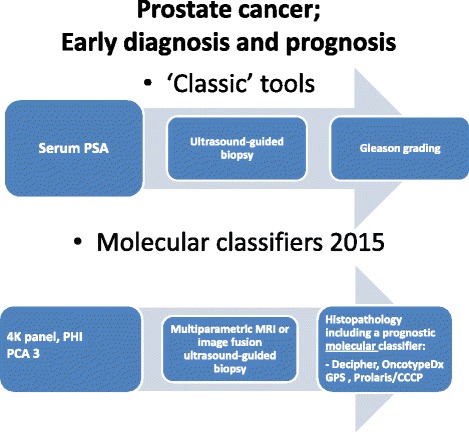 Prostate cancer;
Early diagnosis and prognosis

• 'Classic' tools

Serum PSA

Ultrasound-guided biopsy

Gleason grading

• Molecular classifiers 2015

4K panel, PHI
PCA 3

Multiparametric MRI or image fusion ultrasound-guided biopsy

Histopathology including a prognostic molecular classifier:
- Decipher, OncotypeDx GPS , Prolaris/CCCP